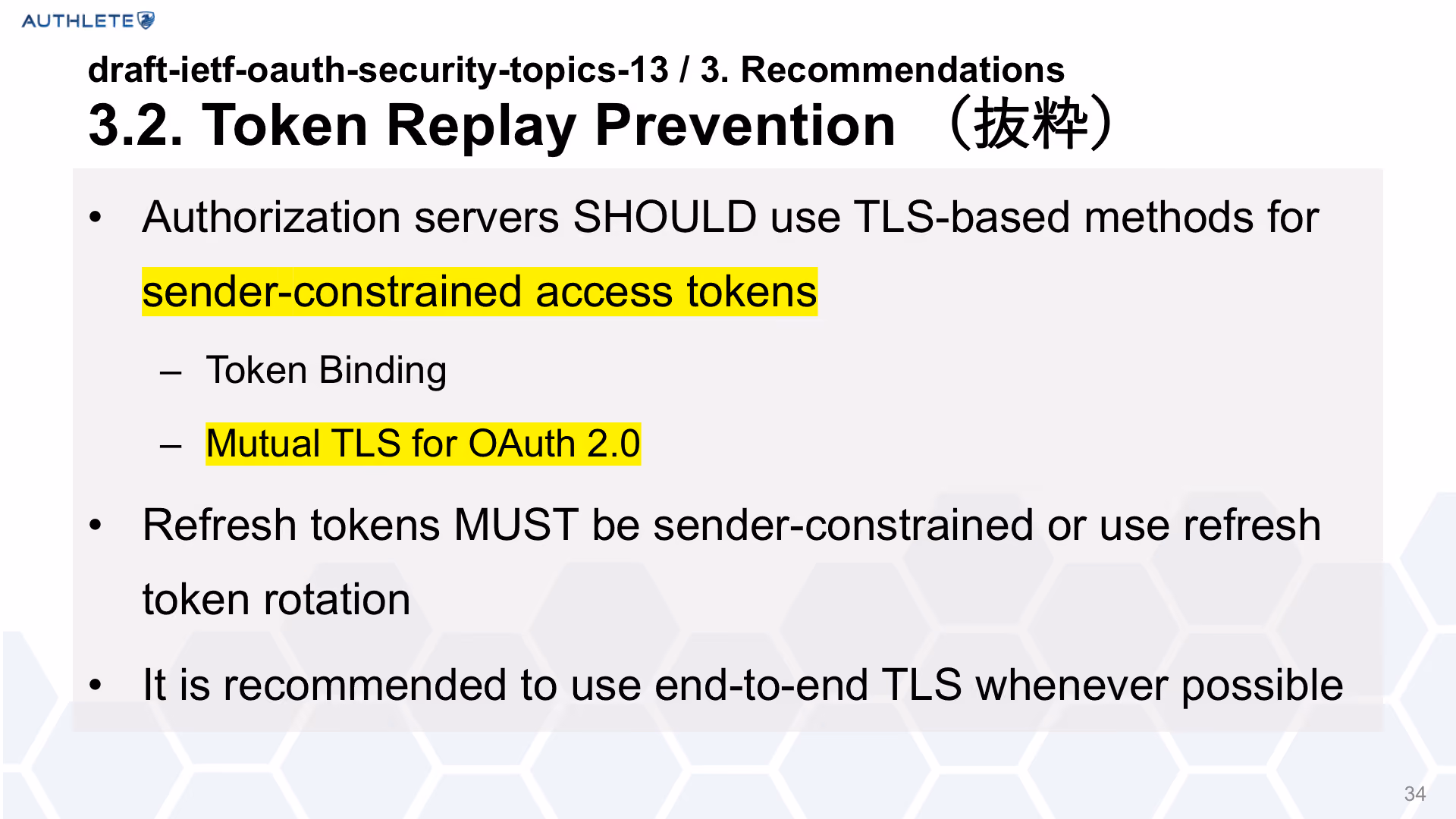 AUTHLETE

draft-ietf-oauth-security-topics-13 / 3. Recommendations
3.2. Token Replay Prevention （抜粋）

• Authorization servers SHOULD use TLS-based methods for sender-constrained access tokens
– Token Binding
– Mutual TLS for OAuth 2.0
• Refresh tokens MUST be sender-constrained or use refresh token rotation
• It is recommended to use end-to-end TLS whenever possible

34